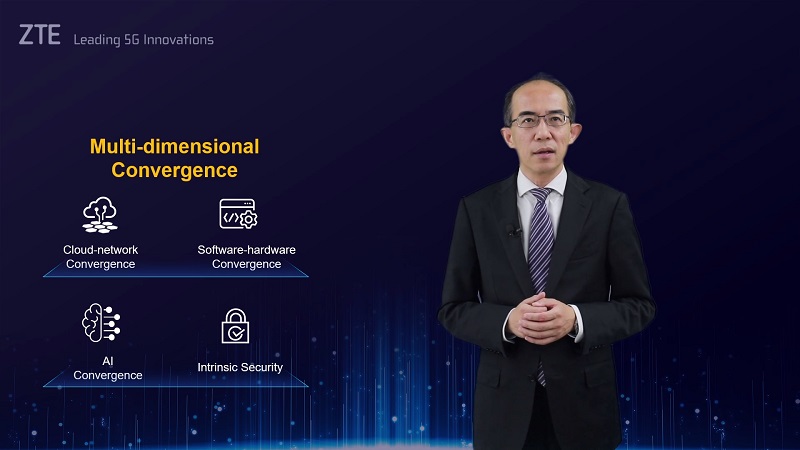 ZTE Leading 5G Innovations

Multi-dimensional Convergence

Cloud-network Convergence

Software-hardware Convergence

AI Convergence

Intrinsic Security